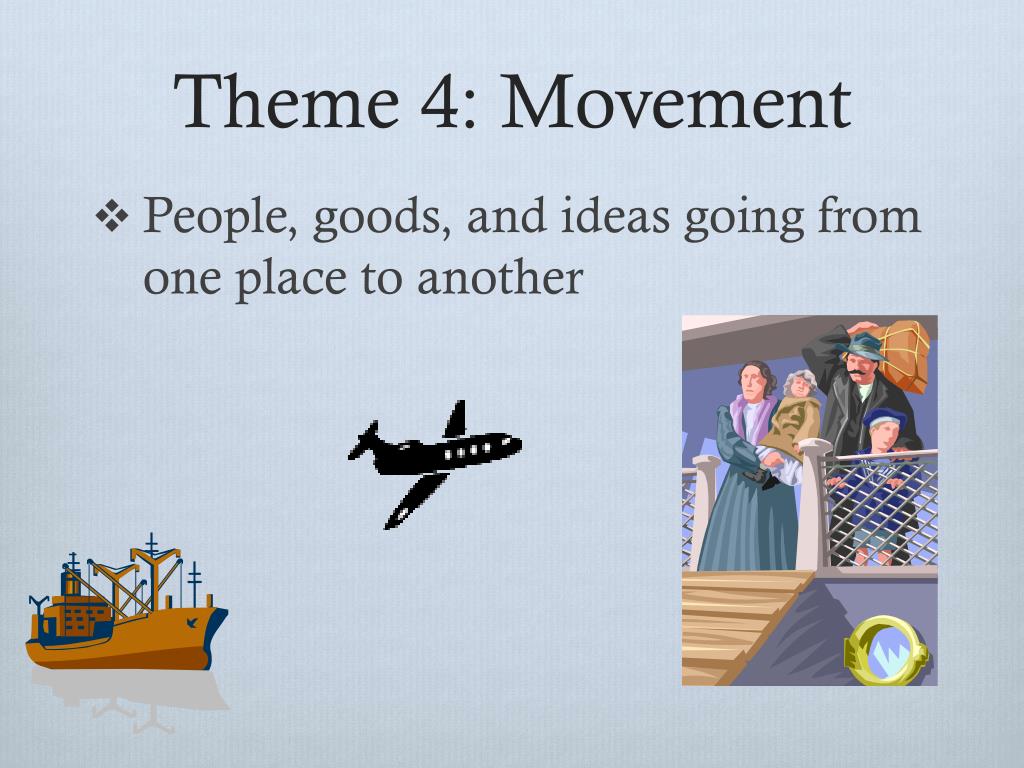 Theme 4: Movement

❖ People, goods, and ideas going from one place to another